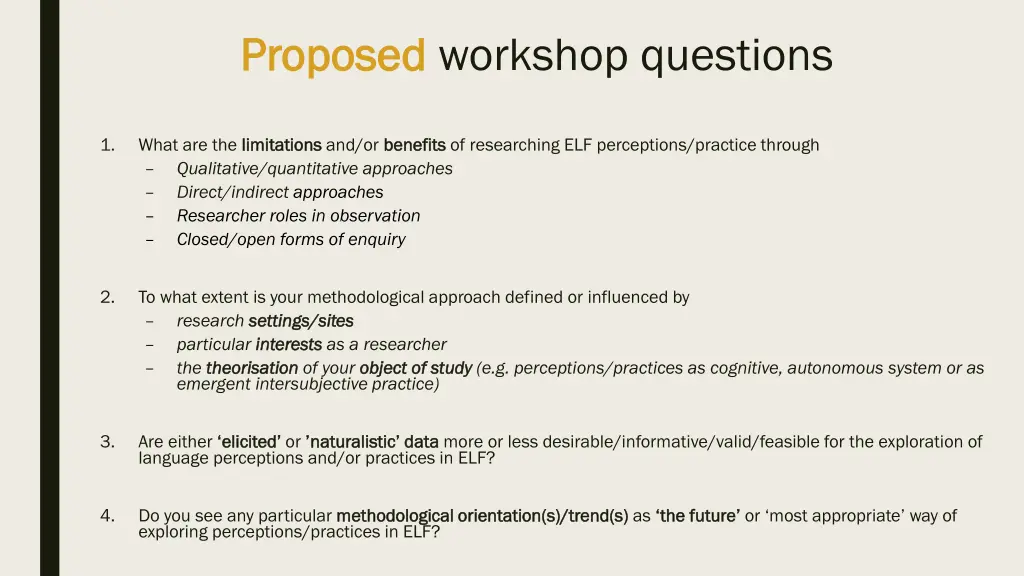 Proposed workshop questions

1. What are the limitations and/or benefits of researching ELF perceptions/practice through
– Qualitative/quantitative approaches
– Direct/indirect approaches
– Researcher roles in observation
– Closed/open forms of enquiry

2. To what extent is your methodological approach defined or influenced by
– research settings/sites
– particular interests as a researcher
– the theorisation of your object of study (e.g. perceptions/practices as cognitive, autonomous system or as emergent intersubjective practice)

3. Are either 'elicited' or 'naturalistic' data more or less desirable/informative/valid/feasible for the exploration of language perceptions and/or practices in ELF?

4. Do you see any particular methodological orientation(s)/trend(s) as 'the future' or 'most appropriate' way of exploring perceptions/practices in ELF?